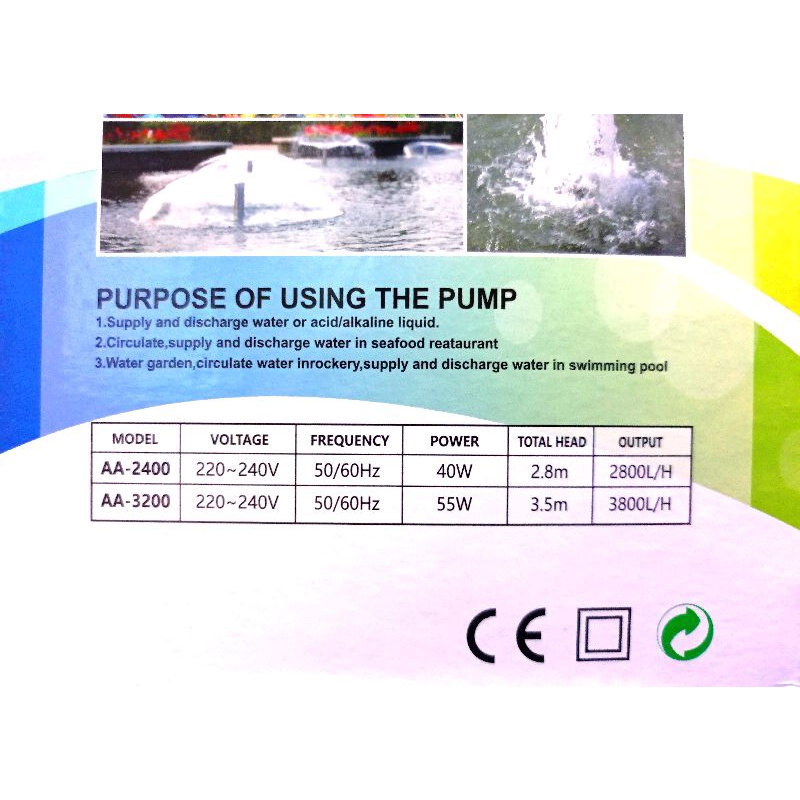 PURPOSE OF USING THE PUMP
1.Supply and discharge water or acid/alkaline liquid.
2.Circulate,supply and discharge water in seafood reataurant
3.Water garden,circulate water inrockery,supply and discharge water in swimming pool

| MODEL | VOLTAGE | FREQUENCY | POWER | TOTAL HEAD | OUTPUT |
|---|---|---|---|---|---|
| AA-2400 | 220~240V | 50/60Hz | 40W | 2.8m | 2800L/H |
| AA-3200 | 220~240V | 50/60Hz | 55W | 3.5m | 3800L/H |

CE